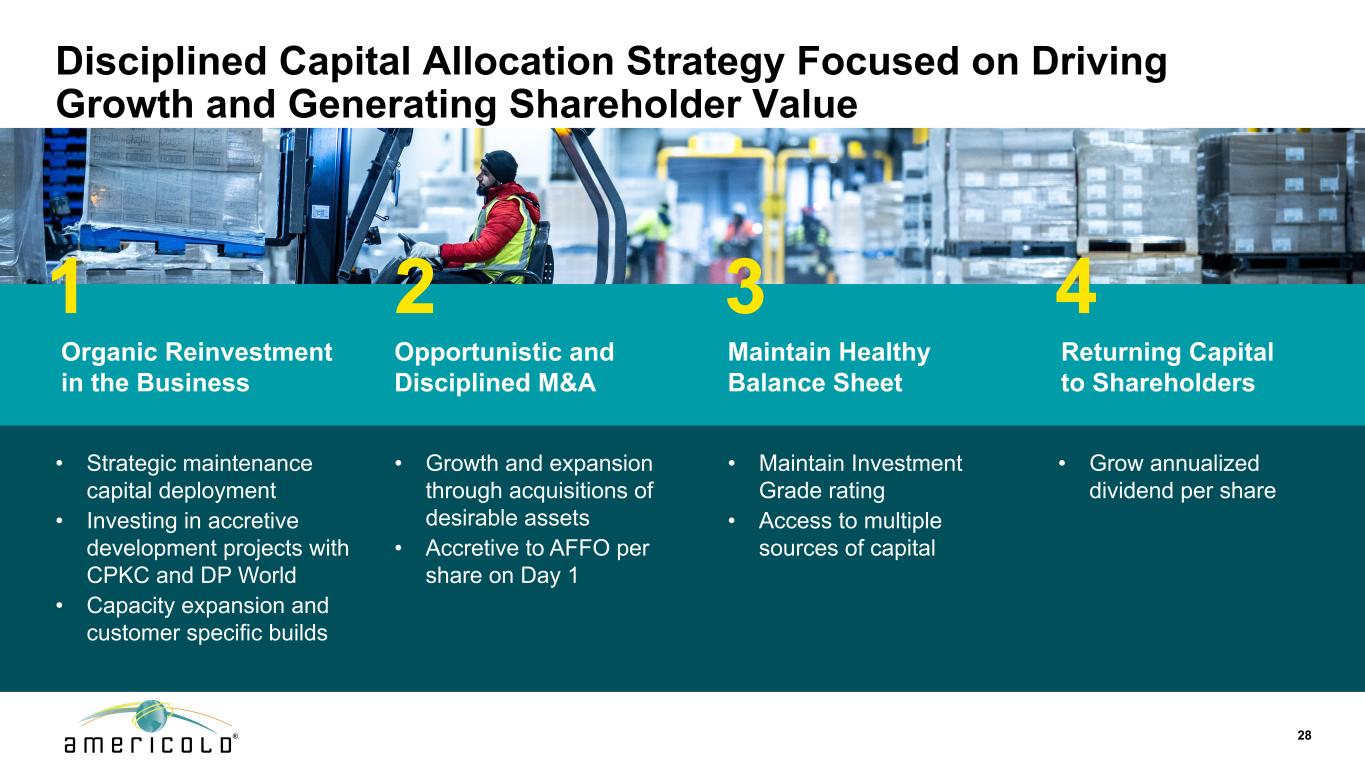 Disciplined Capital Allocation Strategy Focused on Driving Growth and Generating Shareholder Value

1

Organic Reinvestment in the Business

• Strategic maintenance capital deployment
• Investing in accretive development projects with CPKC and DP World
• Capacity expansion and customer specific builds

2

Opportunistic and Disciplined M&A

• Growth and expansion through acquisitions of desirable assets
• Accretive to AFFO per share on Day 1

3

Maintain Healthy Balance Sheet

• Maintain Investment Grade rating
• Access to multiple sources of capital

4

Returning Capital to Shareholders

• Grow annualized dividend per share

americold®

28